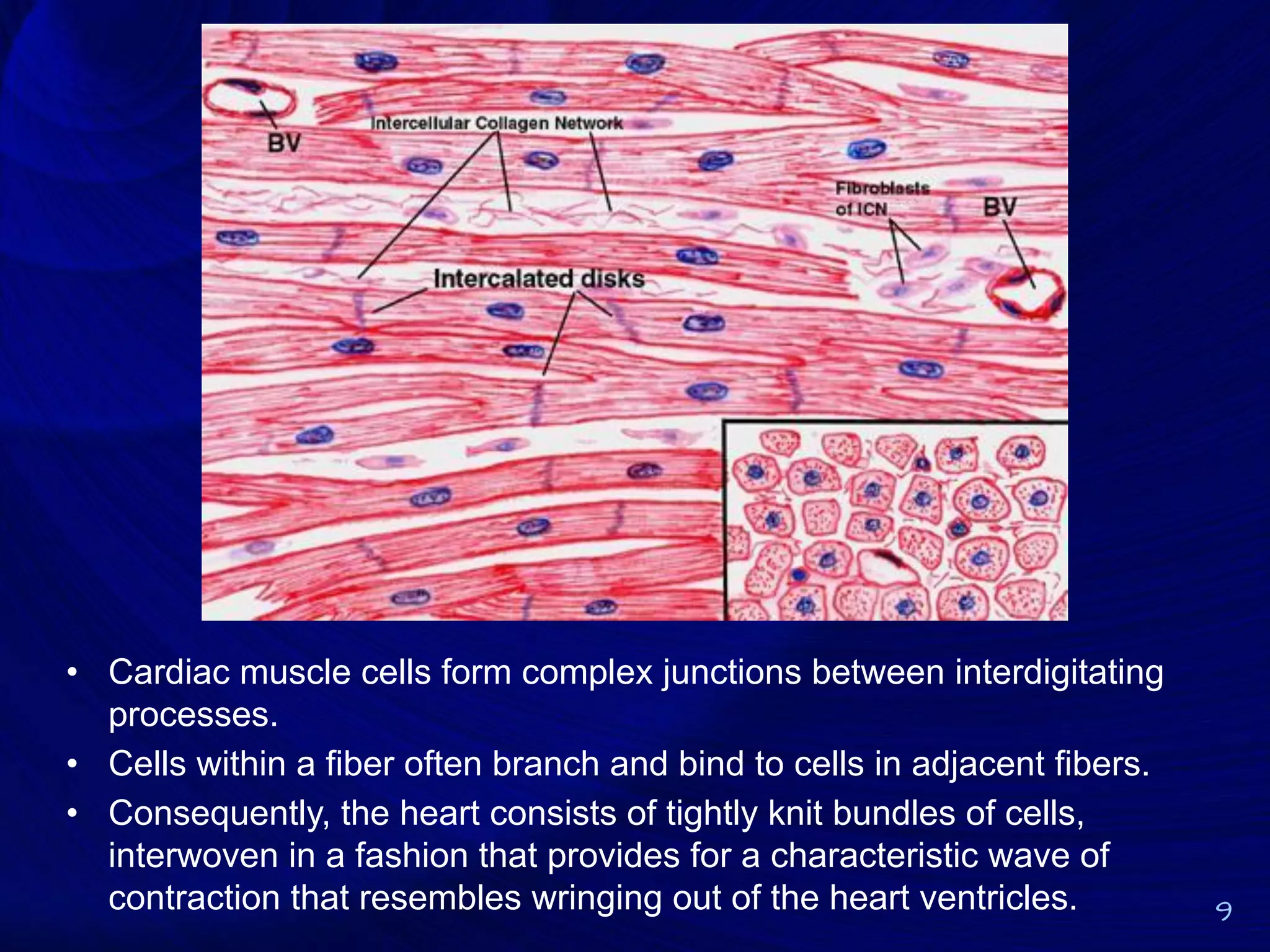 BV

Intercellular Collagen Network

Fibroblasts of ICN

BV

Intercalated disks

• Cardiac muscle cells form complex junctions between interdigitating processes.
• Cells within a fiber often branch and bind to cells in adjacent fibers.
• Consequently, the heart consists of tightly knit bundles of cells, interwoven in a fashion that provides for a characteristic wave of contraction that resembles wringing out of the heart ventricles.

9